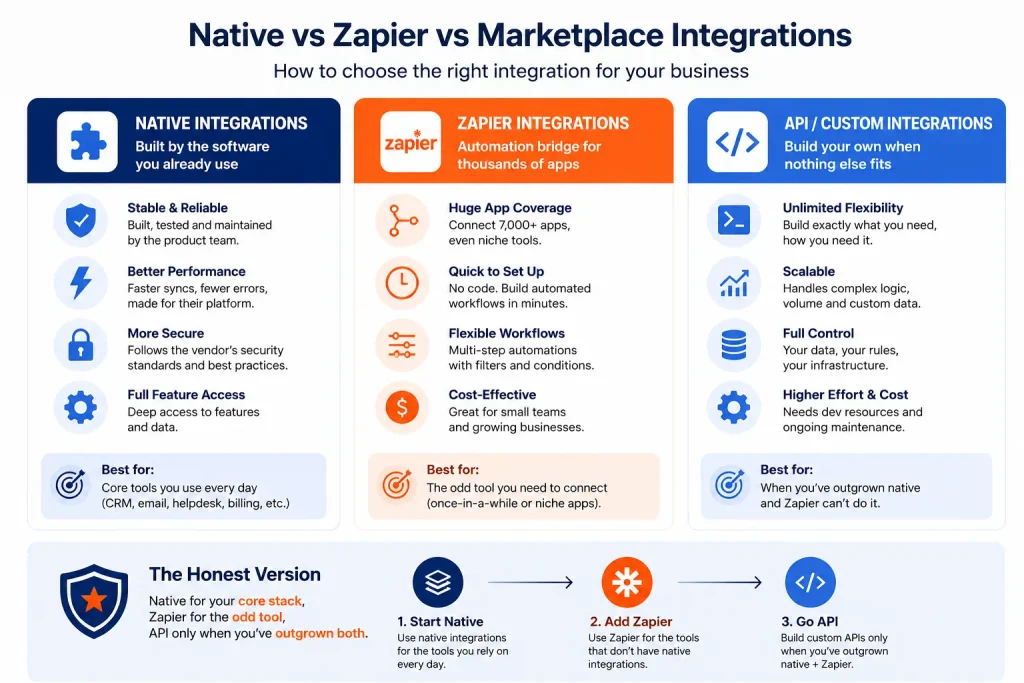 Native vs Zapier vs Marketplace Integrations

How to choose the right integration for your business

NATIVE INTEGRATIONS
Built by the software you already use

Stable & Reliable
Built, tested and maintained by the product team.

Better Performance
Faster syncs, fewer errors, made for their platform.

More Secure
Follows the vendor's security standards and best practices.

Full Feature Access
Deep access to features and data.

Best for:
Core tools you use every day (CRM, email, helpdesk, billing, etc.)

zapier

ZAPIER INTEGRATIONS
Automation bridge for thousands of apps

Huge App Coverage
Connect 7,000+ apps, even niche tools.

Quick to Set Up
No code. Build automated workflows in minutes.

Flexible Workflows
Multi-step automations with filters and conditions.

Cost-Effective
Great for small teams and growing businesses.

Best for:
The odd tool you need to connect (once-in-a-while or niche apps).

API / CUSTOM INTEGRATIONS
Build your own when nothing else fits

Unlimited Flexibility
Build exactly what you need, how you need it.

Scalable
Handles complex logic, volume and custom data.

Full Control
Your data, your rules, your infrastructure.

Higher Effort & Cost
Needs dev resources and ongoing maintenance.

Best for:
When you've outgrown native and Zapier can't do it.

The Honest Version
Native for your core stack, Zapier for the odd tool, API only when you've outgrown both.

1. Start Native
Use native integrations for the tools you rely on every day.

2. Add Zapier
Use Zapier for the tools that don't have native integrations.

3. Go API
Build custom APIs only when you've outgrown native + Zapier.